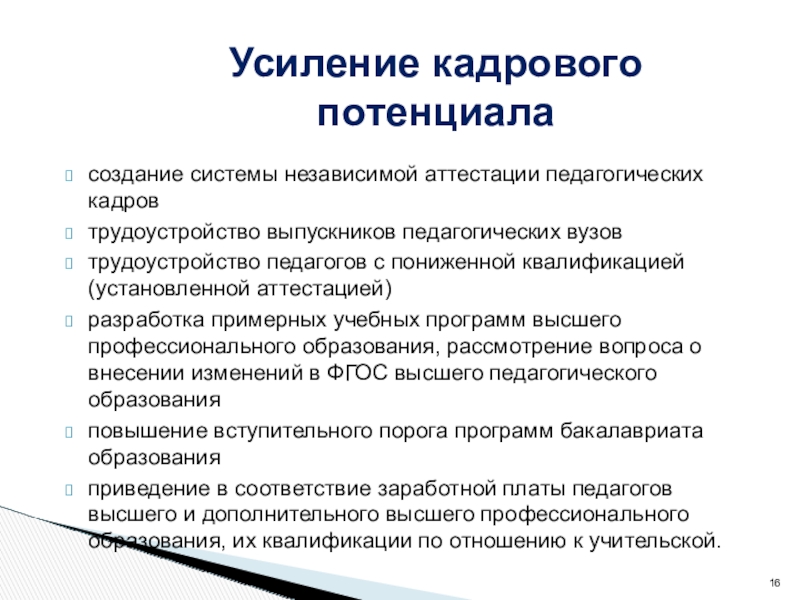 Усиление кадрового потенциала

создание системы независимой аттестации педагогических кадров

трудоустройство выпускников педагогических вузов

трудоустройство педагогов с пониженной квалификацией (установленной аттестацией)

разработка примерных учебных программ высшего профессионального образования, рассмотрение вопроса о внесении изменений в ФГОС высшего педагогического образования

повышение вступительного порога программ бакалавриата образования

приведение в соответствие заработной платы педагогов высшего и дополнительного высшего профессионального образования, их квалификации по отношению к учительской.

16